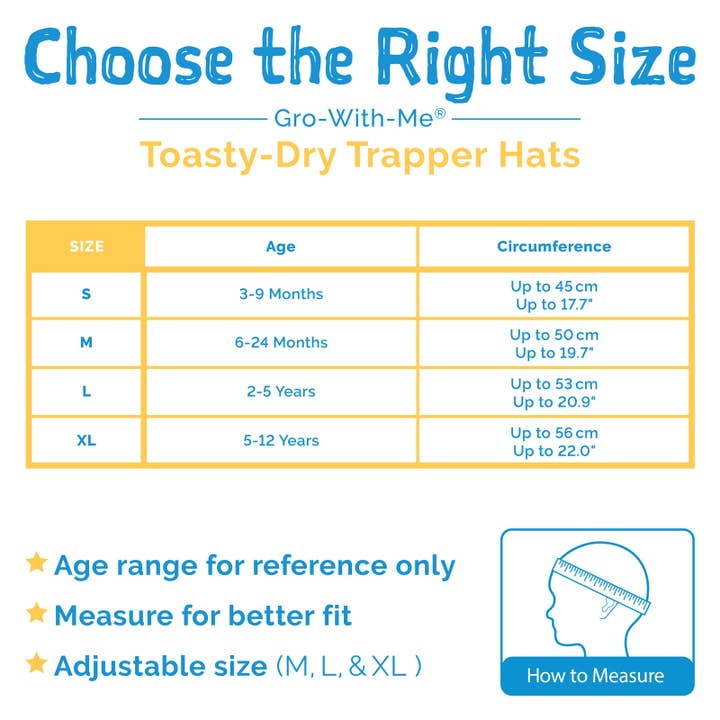 Choose the Right Size

Gro-With-Me®

Toasty-Dry Trapper Hats

| SIZE | Age | Circumference |
|---|---|---|
| S | 3-9 Months | Up to 45 cm Up to 17.7" |
| M | 6-24 Months | Up to 50 cm Up to 19.7" |
| L | 2-5 Years | Up to 53 cm Up to 20.9" |
| XL | 5-12 Years | Up to 56 cm Up to 22.0" |

★ Age range for reference only

★ Measure for better fit

★ Adjustable size (M, L, & XL )

How to Measure